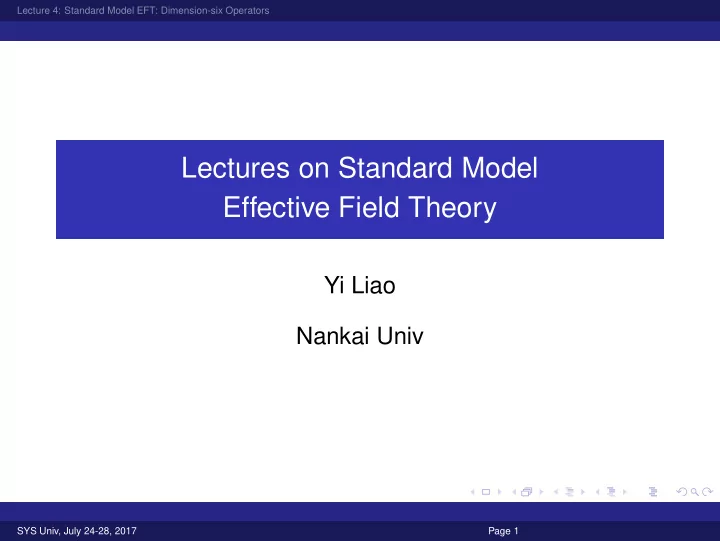 Lecture 4: Standard Model EFT: Dimension-six Operators

Lectures on Standard Model Effective Field Theory

Yi Liao

Nankai Univ

SYS Univ, July 24-28, 2017

Page 1